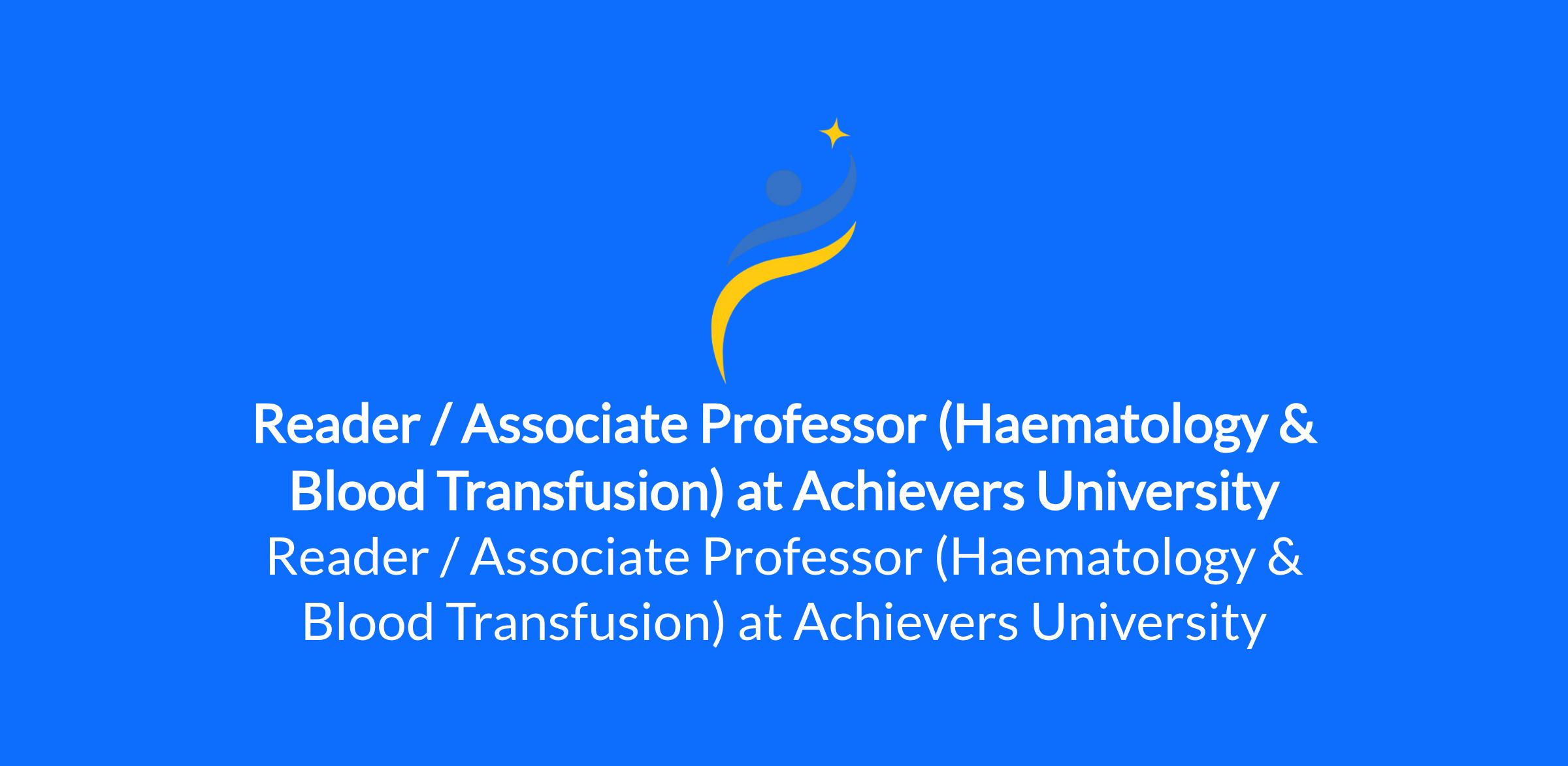 Reader / Associate Professor (Haematology & Blood Transfusion) at Achievers University

Reader / Associate Professor (Haematology & Blood Transfusion) at Achievers University